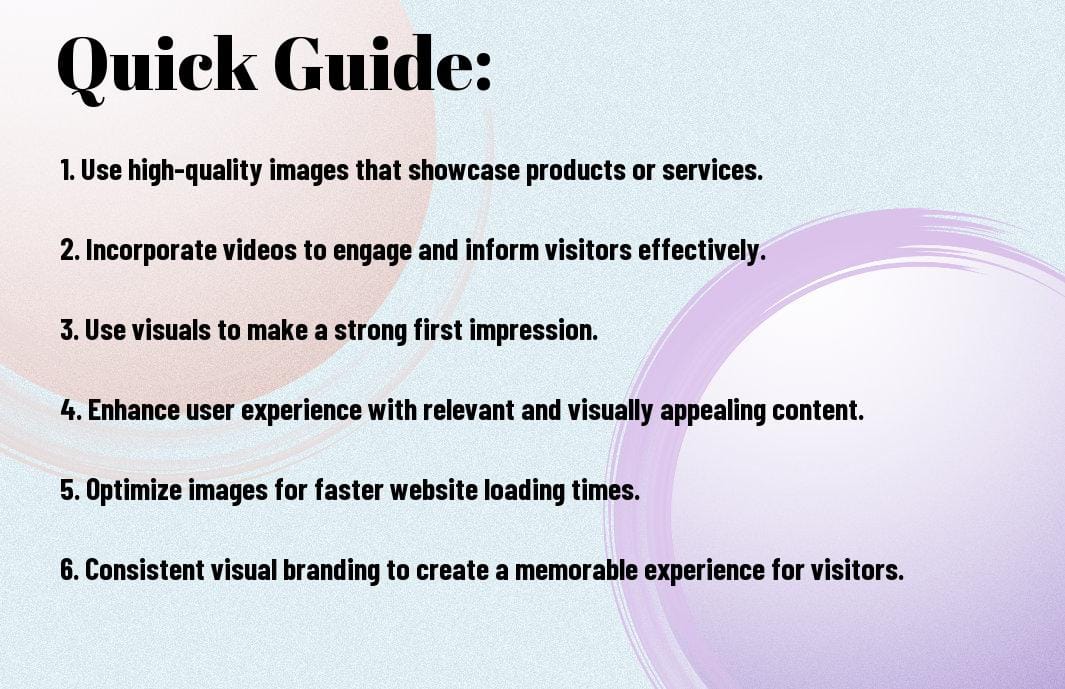 Quick Guide:

1. Use high-quality images that showcase products or services.

2. Incorporate videos to engage and inform visitors effectively.

3. Use visuals to make a strong first impression.

4. Enhance user experience with relevant and visually appealing content.

5. Optimize images for faster website loading times.

6. Consistent visual branding to create a memorable experience for visitors.